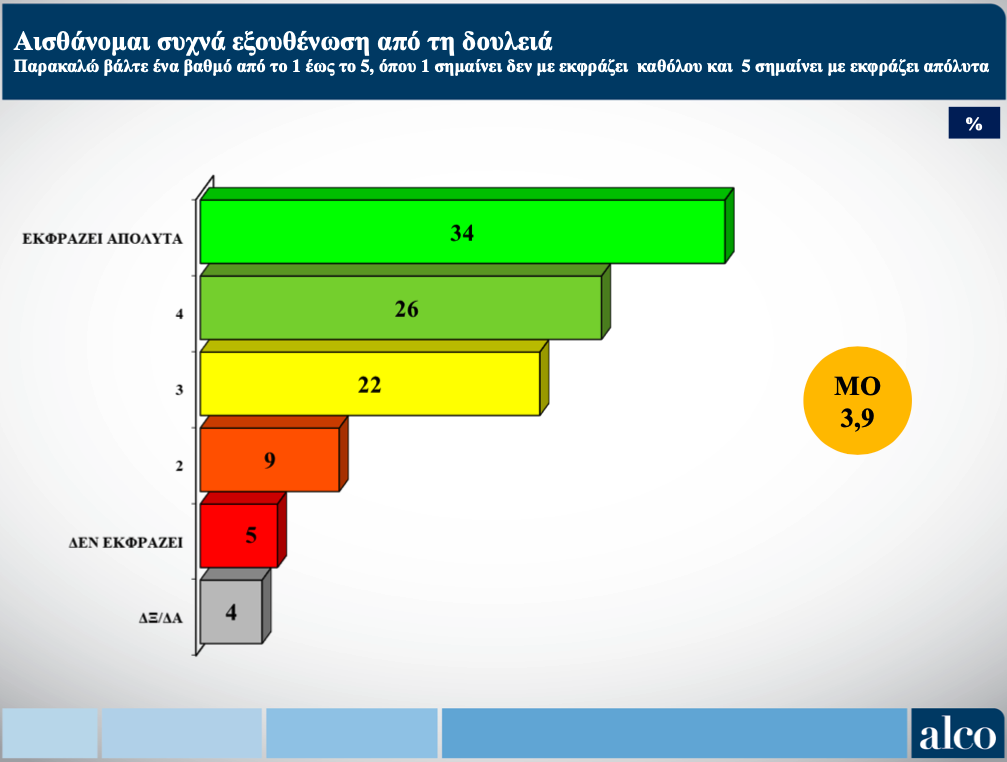 Αισθάνομαι συχνά εξουθένωση από τη δουλειά
Παρακαλώ βάλτε ένα βαθμό από το 1 έως το 5, όπου 1 σημαίνει δεν με εκφράζει καθόλου και 5 σημαίνει με εκφράζει απόλυτα

%

ΕΚΦΡΑΖΕΙ ΑΠΟΛΥΤΑ 34
4 26
3 22
2 9
ΔΕΝ ΕΚΦΡΑΖΕΙ 5
ΔΞ/ΔΑ 4

ΜΟ
3,9

alco